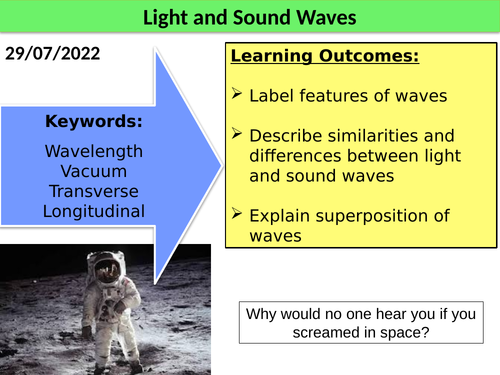 Light and Sound Waves

29/07/2022

Keywords:

Wavelength
Vacuum
Transverse
Longitudinal

Learning Outcomes:

➢ Label features of waves

➢ Describe similarities and differences between light and sound waves

➢ Explain superposition of waves

Why would no one hear you if you screamed in space?